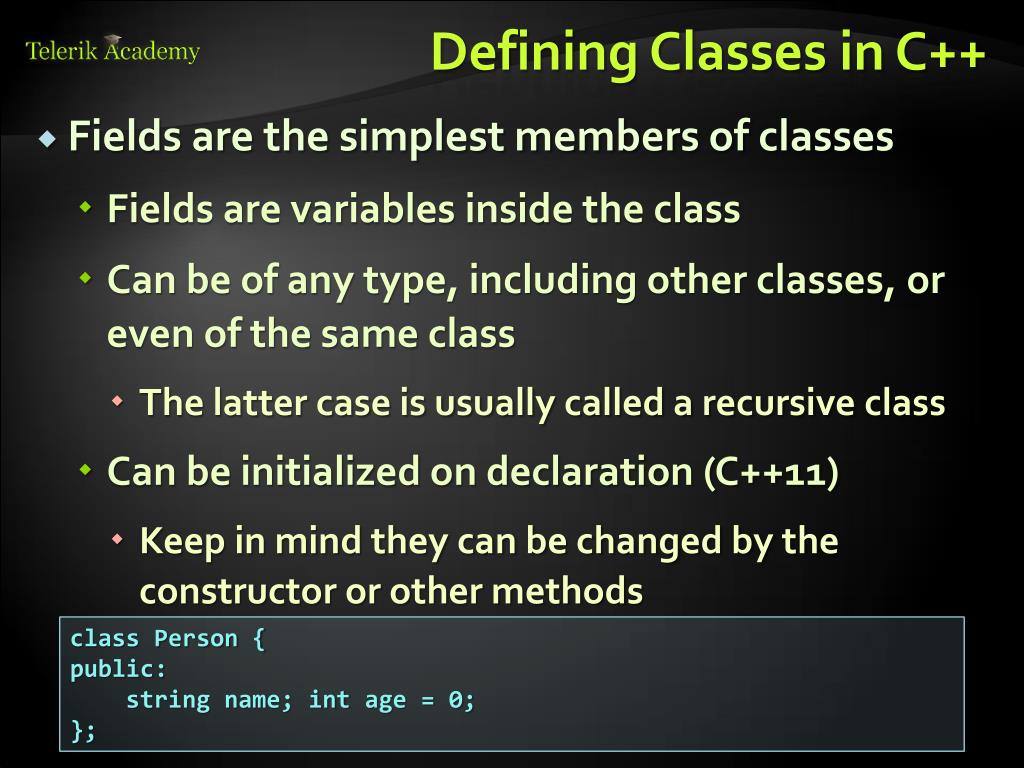 Telerik Academy

Defining Classes in C++

Fields are the simplest members of classes

Fields are variables inside the class

Can be of any type, including other classes, or even of the same class

The latter case is usually called a recursive class

Can be initialized on declaration (C++11)

Keep in mind they can be changed by the constructor or other methods

class Person {
public:
    string name; int age = 0;
};